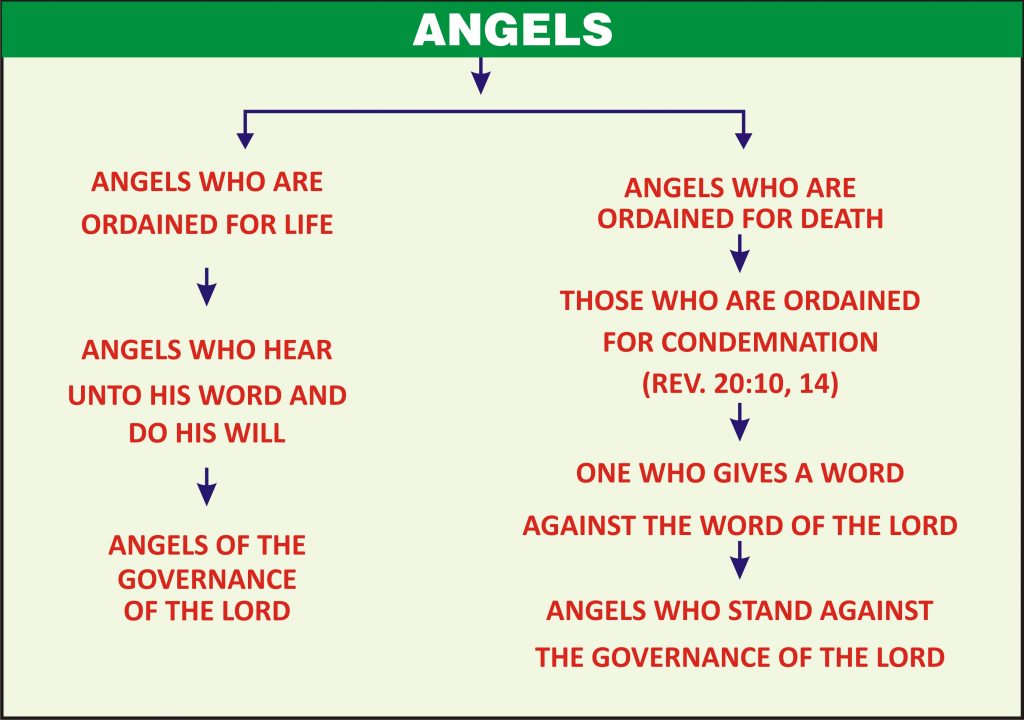 ANGELS

ANGELS WHO ARE ORDAINED FOR LIFE

ANGELS WHO HEAR UNTO HIS WORD AND DO HIS WILL

ANGELS OF THE GOVERNANCE OF THE LORD

ANGELS WHO ARE ORDAINED FOR DEATH

THOSE WHO ARE ORDAINED FOR CONDEMNATION (REV. 20:10, 14)

ONE WHO GIVES A WORD AGAINST THE WORD OF THE LORD

ANGELS WHO STAND AGAINST THE GOVERNANCE OF THE LORD